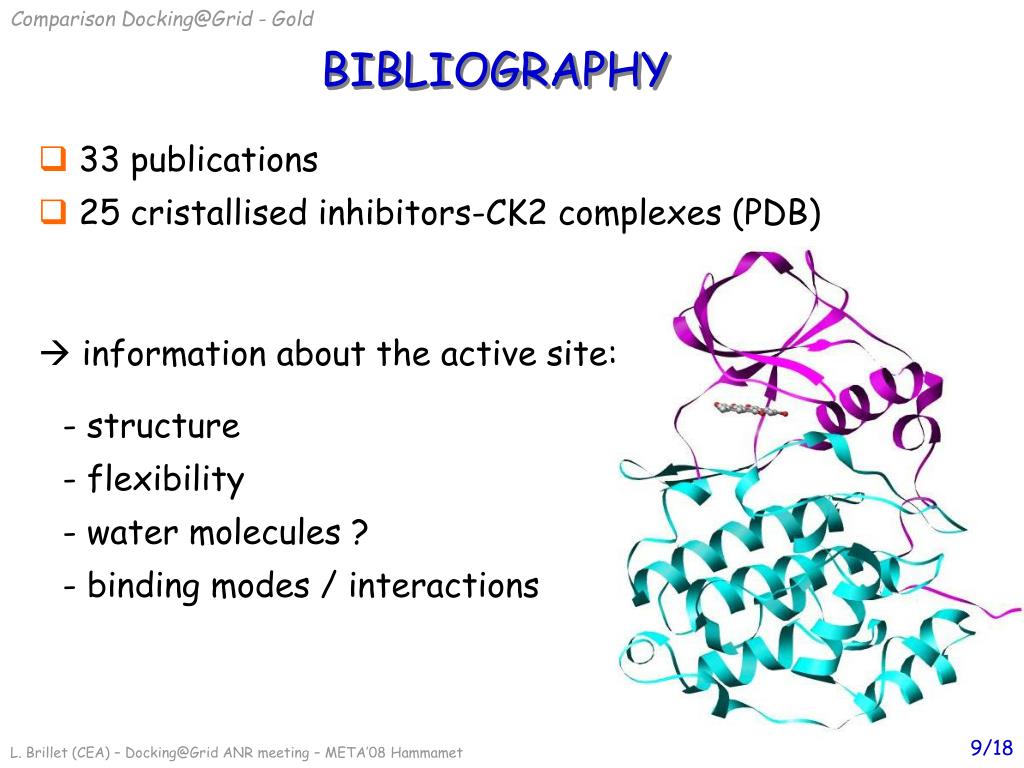 Comparison Docking@Grid - Gold

BIBLIOGRAPHY

❑ 33 publications
❑ 25 cristallised inhibitors-CK2 complexes (PDB)

→ information about the active site:

- structure
- flexibility
- water molecules ?
- binding modes / interactions

L. Brillet (CEA) – Docking@Grid ANR meeting – META'08 Hammamet

9/18